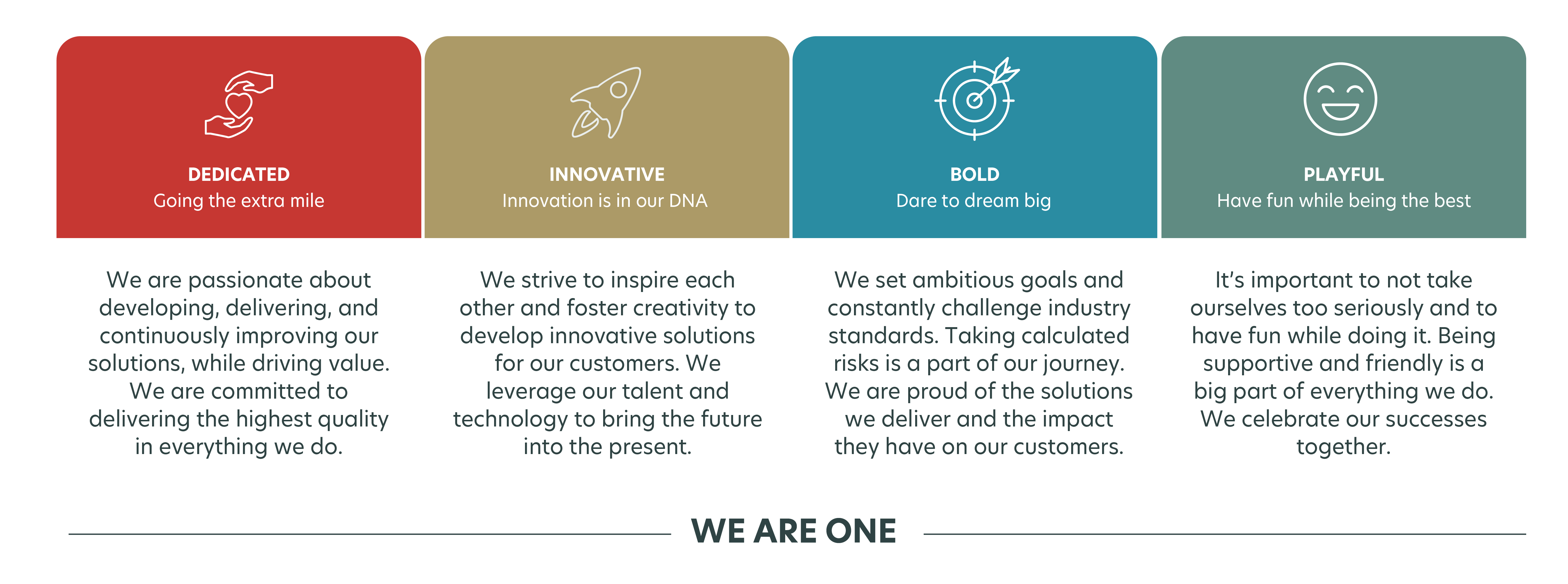 DEDICATED
Going the extra mile

We are passionate about developing, delivering, and continuously improving our solutions, while driving value. We are committed to delivering the highest quality in everything we do.

INNOVATIVE
Innovation is in our DNA

We strive to inspire each other and foster creativity to develop innovative solutions for our customers. We leverage our talent and technology to bring the future into the present.

BOLD
Dare to dream big

We set ambitious goals and constantly challenge industry standards. Taking calculated risks is a part of our journey. We are proud of the solutions we deliver and the impact they have on our customers.

PLAYFUL
Have fun while being the best

It's important to not take ourselves too seriously and to have fun while doing it. Being supportive and friendly is a big part of everything we do. We celebrate our successes together.

WE ARE ONE